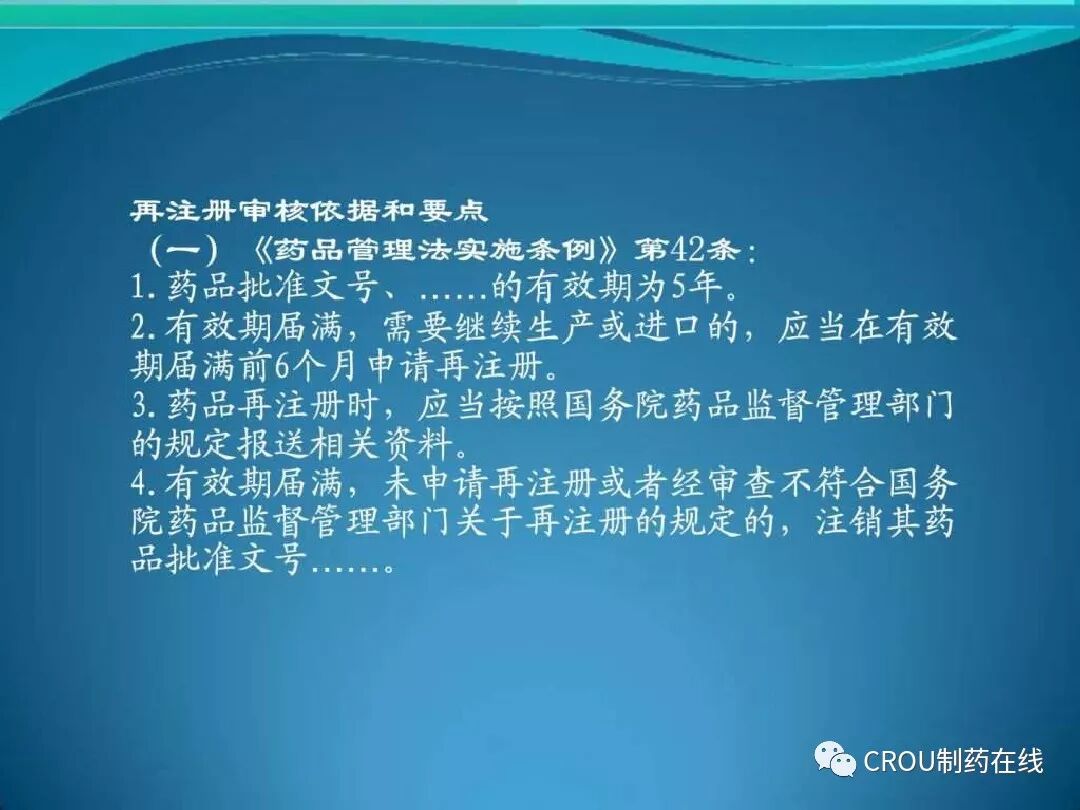 再注册审核依据和要点
（一）《药品管理法实施条例》第42条：
1.药品批准文号、……的有效期为5年。
2.有效期届满，需要继续生产或进口的，应当在有效期届满前6个月申请再注册。
3.药品再注册时，应当按照国务院药品监督管理部门的规定报送相关资料。
4.有效期届满，未申请再注册或者经审查不符合国务院药品监督管理部门关于再注册的规定的，注销其药品批准文号……。

CROU制药在线